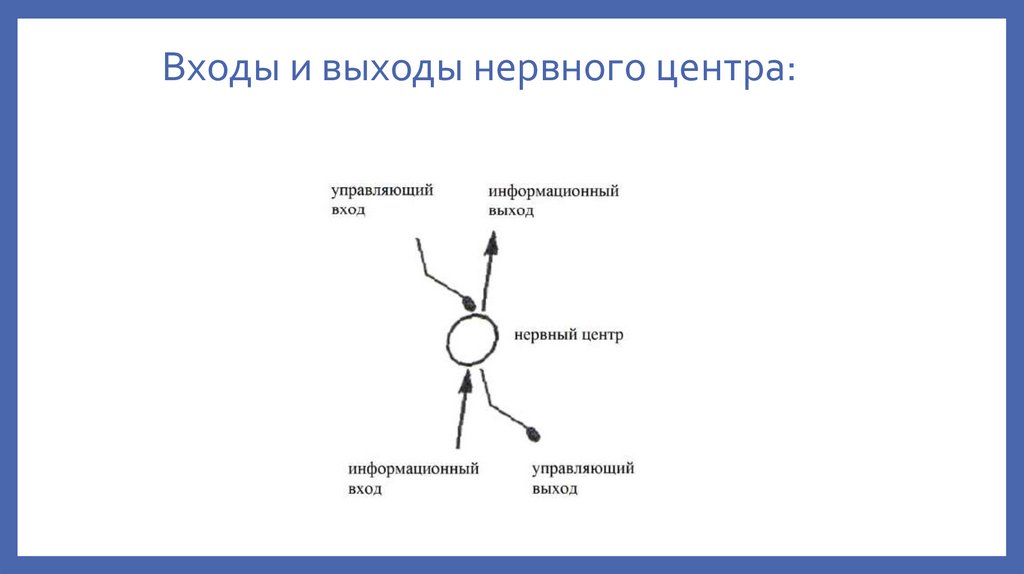 Входы и выходы нервного центра:

управляющий вход

информационный выход

нервный центр

информационный вход

управляющий выход